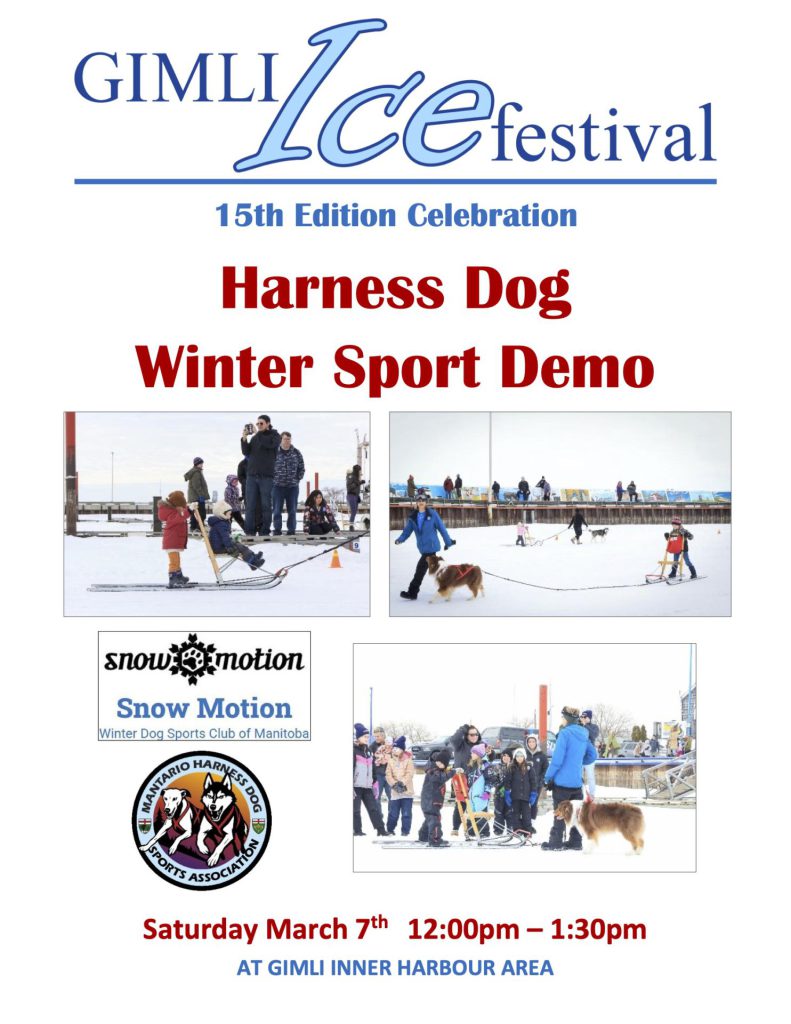 GIMLI Ice festival

15th Edition Celebration

Harness Dog
Winter Sport Demo

snow motion
Snow Motion
Winter Dog Sports Club of Manitoba

MANTARIO HARNESS DOG SPORTS ASSOCIATION

Saturday March 7$^{th}$ 12:00pm – 1:30pm

AT GIMLI INNER HARBOUR AREA